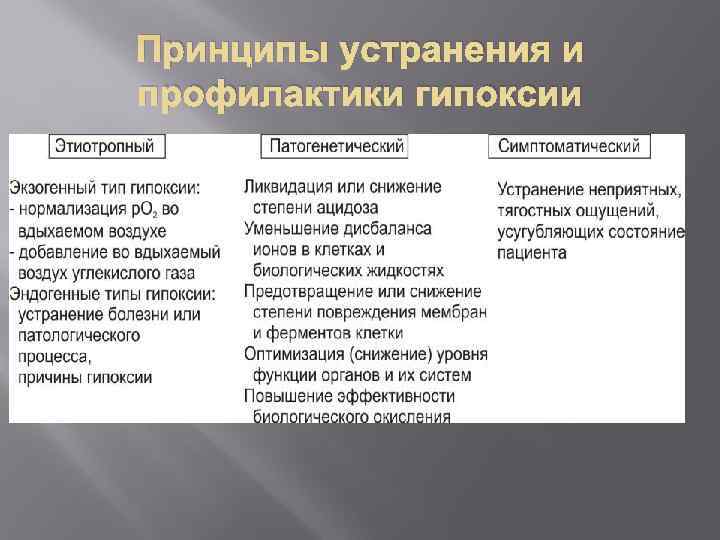 Принципы устранения и профилактики гипоксии

Этиотропный

Экзогенный тип гипоксии:
- нормализация $pO_2$ во вдыхаемом воздухе
- добавление во вдыхаемый воздух углекислого газа
Эндогенные типы гипоксии:
устранение болезни или патологического процесса,
причины гипоксии

Патогенетический

Ликвидация или снижение степени ацидоза
Уменьшение дисбаланса ионов в клетках и биологических жидкостях
Предотвращение или снижение степени повреждения мембран и ферментов клетки
Оптимизация (снижение) уровня функции органов и их систем
Повышение эффективности биологического окисления

Симптоматический

Устранение неприятных, тягостных ощущений, усугубляющих состояние пациента